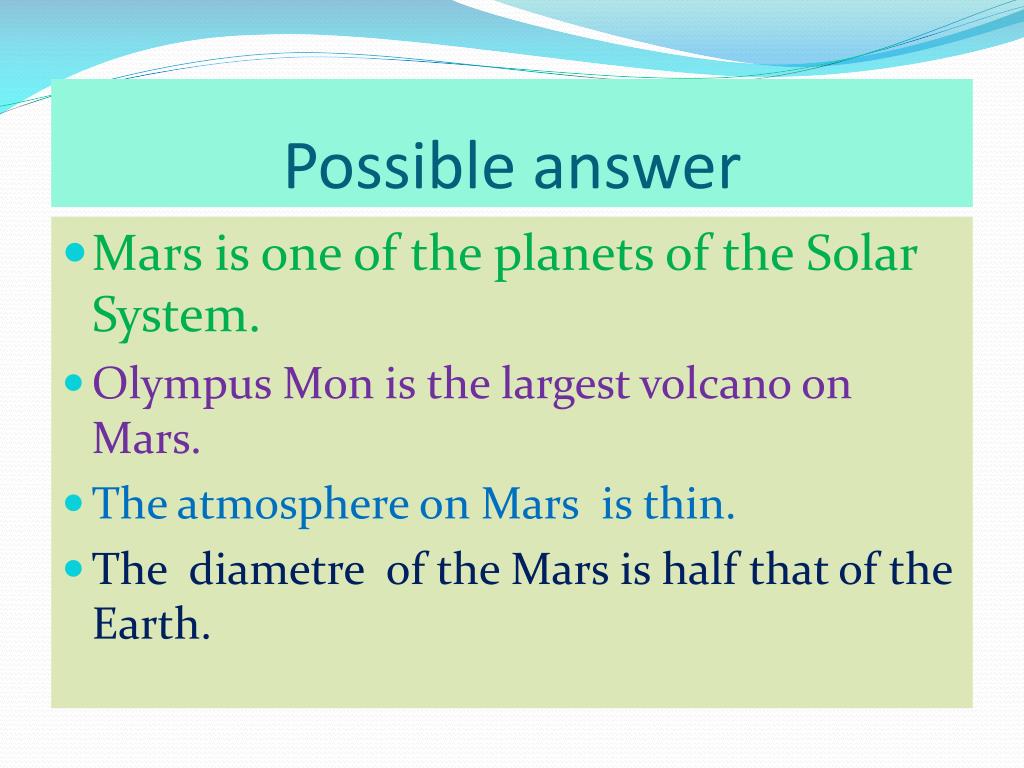 Possible answer

- Mars is one of the planets of the Solar System.
- Olympus Mon is the largest volcano on Mars.
- The atmosphere on Mars is thin.
- The diametre of the Mars is half that of the Earth.